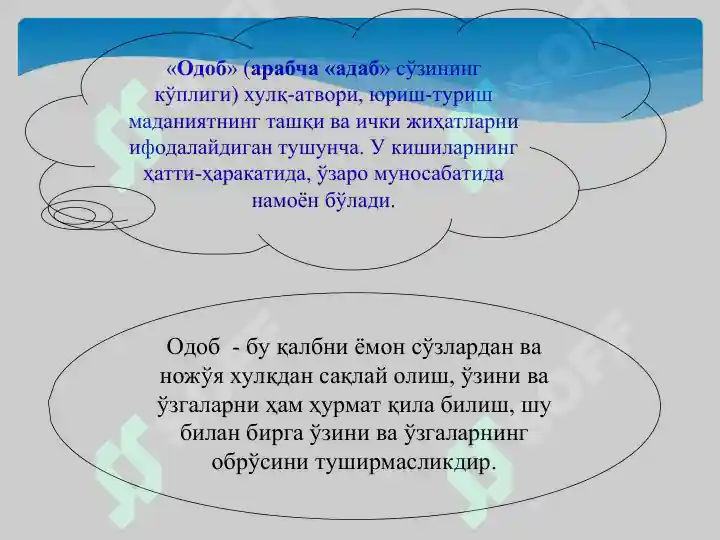 «Одоб» (арабча «адаб» сўзининг кўплиги) хулқ-атвори, юриш-туриш маданиятнинг ташқи ва ички жиҳатларни ифодалайдиган тушунча. У кишиларнинг ҳатти-ҳаракатида, ўзаро муносабатида намоён бўлади.

Одоб - бу қалбни ёмон сўзлардан ва ножўя хулқдан сақлай олиш, ўзини ва ўзгаларни ҳам ҳурмат қила билиш, шу билан бирга ўзини ва ўзгаларнинг обрўсини туширмасликдир.